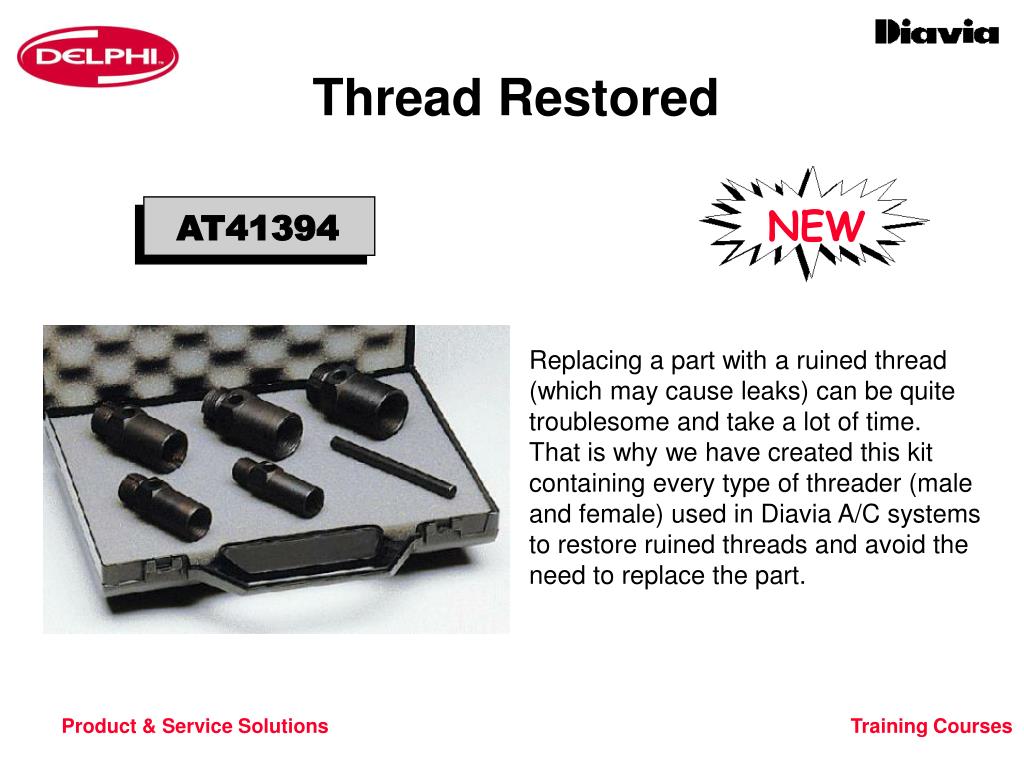 DELPHI

Diavia

Thread Restored

AT41394

NEW

Replacing a part with a ruined thread (which may cause leaks) can be quite troublesome and take a lot of time. That is why we have created this kit containing every type of threader (male and female) used in Diavia A/C systems to restore ruined threads and avoid the need to replace the part.

Product & Service Solutions

Training Courses